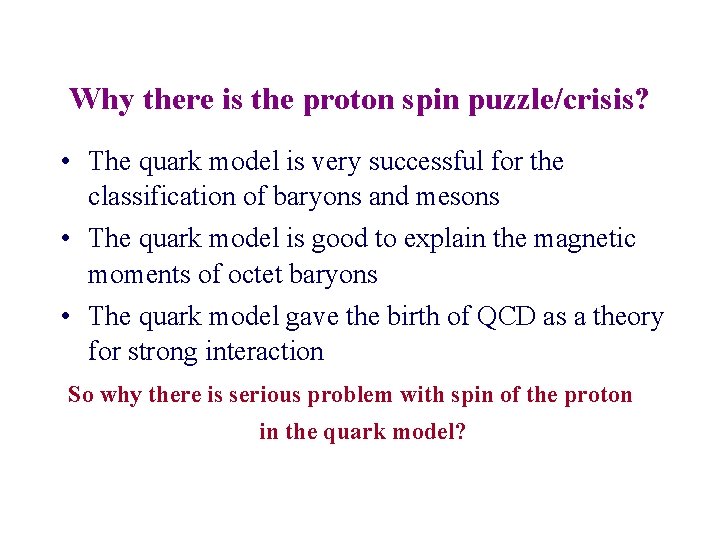 Why there is the proton spin puzzle/crisis?

• The quark model is very successful for the classification of baryons and mesons

• The quark model is good to explain the magnetic moments of octet baryons

• The quark model gave the birth of QCD as a theory for strong interaction

So why there is serious problem with spin of the proton in the quark model?